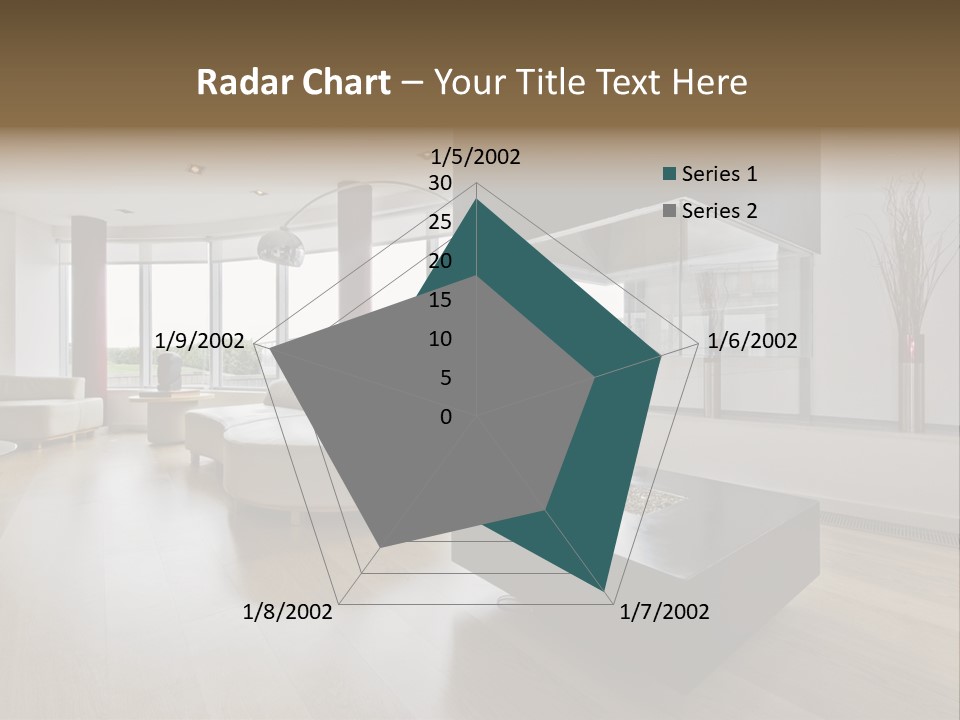 Radar Chart – Your Title Text Here

1/5/2002
30
25
20
15
10
5
0
1/6/2002
1/7/2002
1/8/2002
1/9/2002

Series 1
Series 2